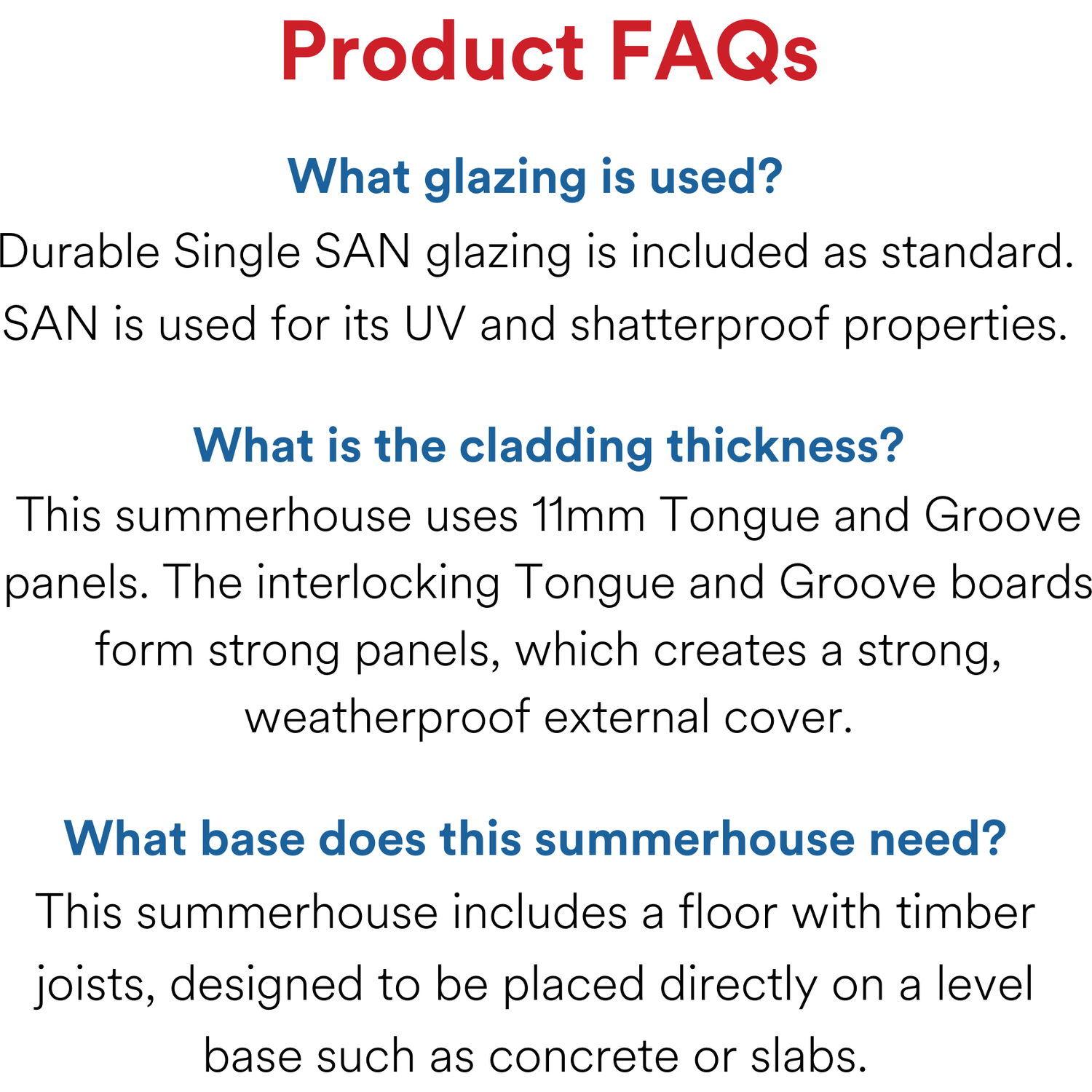 Product FAQs

What glazing is used?
Durable Single SAN glazing is included as standard. SAN is used for its UV and shatterproof properties.

What is the cladding thickness?
This summerhouse uses 11mm Tongue and Groove panels. The interlocking Tongue and Groove boards form strong panels, which creates a strong, weatherproof external cover.

What base does this summerhouse need?
This summerhouse includes a floor with timber joists, designed to be placed directly on a level base such as concrete or slabs.